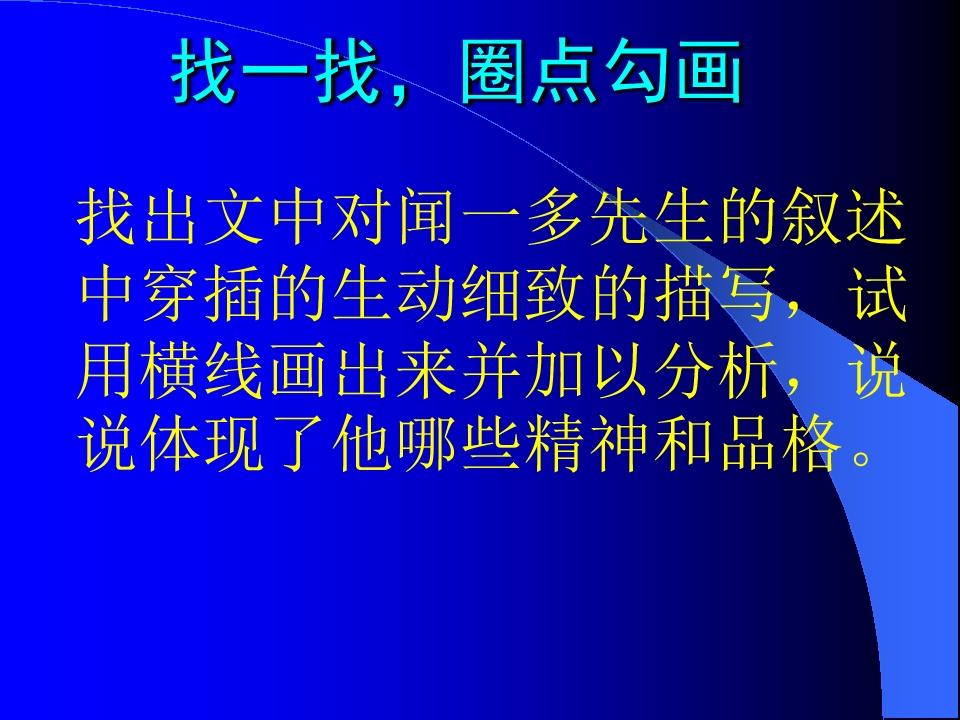 找一找，圈点勾画

找出文中对闻一多先生的叙述中穿插的生动细致的描写，试用横线画出来并加以分析，说说体现了他哪些精神和品格。